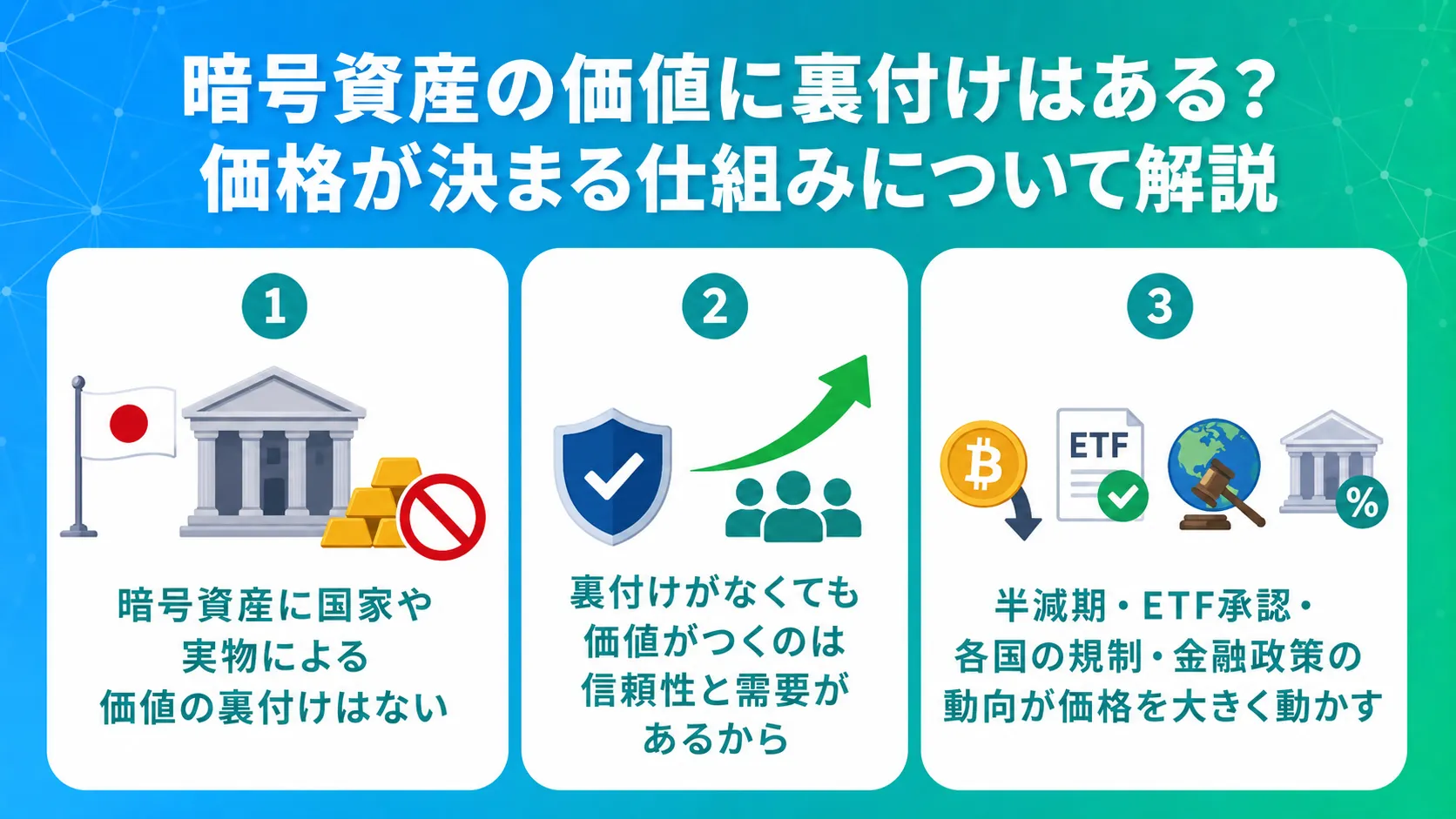 暗号資産の価値に裏付けはある?
価格が決まる仕組みについて解説

1

暗号資産に国家や実物による価値の裏付けはない

2

裏付けがなくても価値がつくのは信頼性と需要があるから

3

ETF

%

半減期・ETF承認・各国の規制・金融政策の動向が価格を大きく動かす